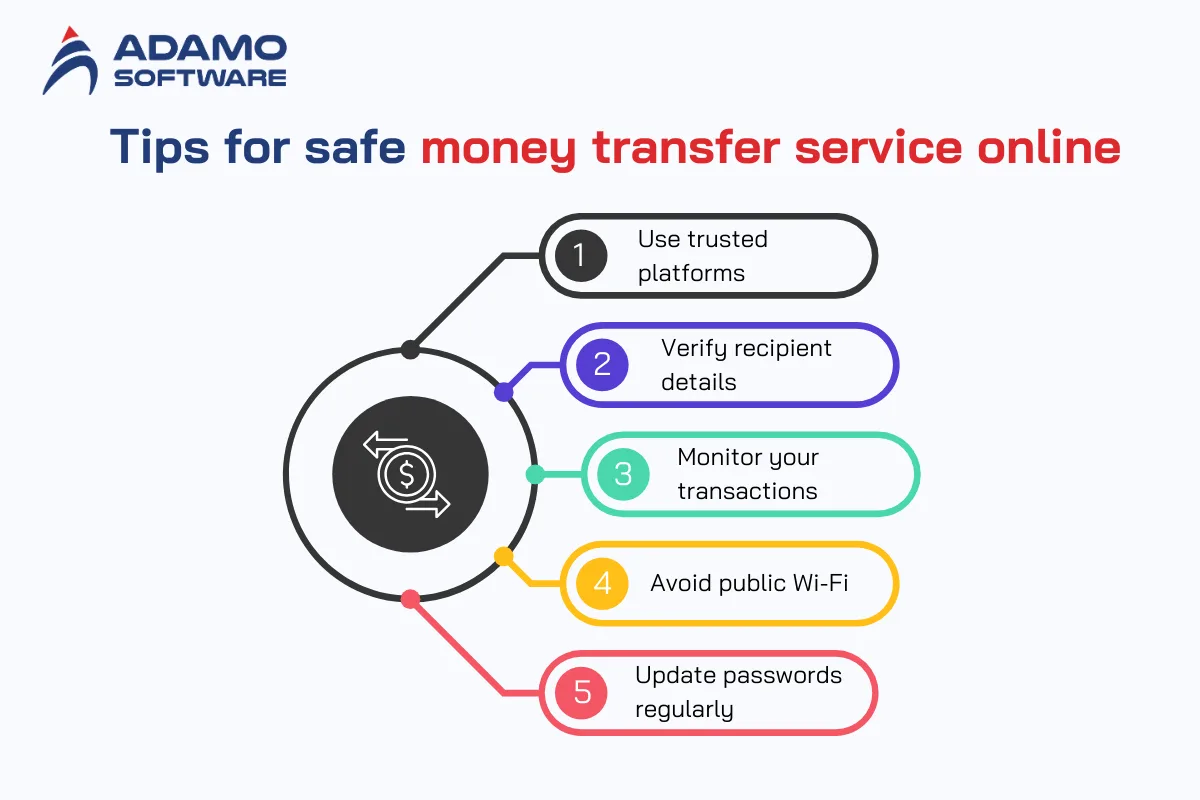 ADAMO SOFTWARE

Tips for safe money transfer service online

$

1 Use trusted platforms

2 Verify recipient details

3 Monitor your transactions

4 Avoid public Wi-Fi

5 Update passwords regularly